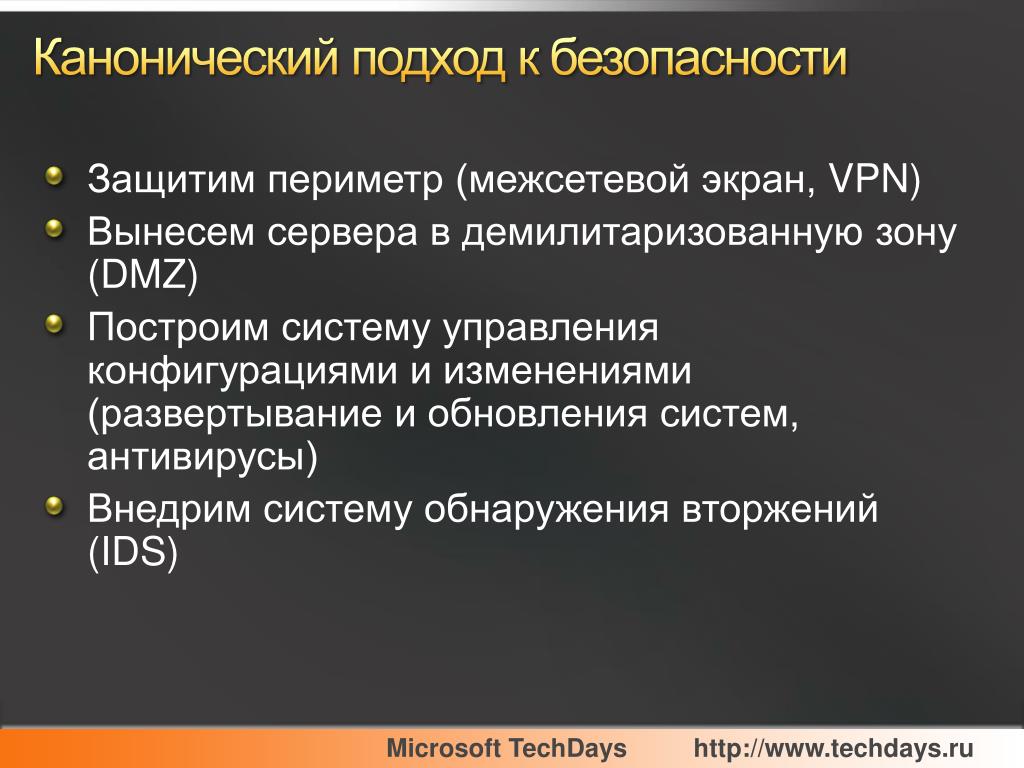 Канонический подход к безопасности

Защитим периметр (межсетевой экран, VPN)

Вынесем сервера в демилитаризованную зону (DMZ)

Построим систему управления конфигурациями и изменениями (развертывание и обновления систем, антивирусы)

Внедрим систему обнаружения вторжений (IDS)

Microsoft TechDays http://www.techdays.ru